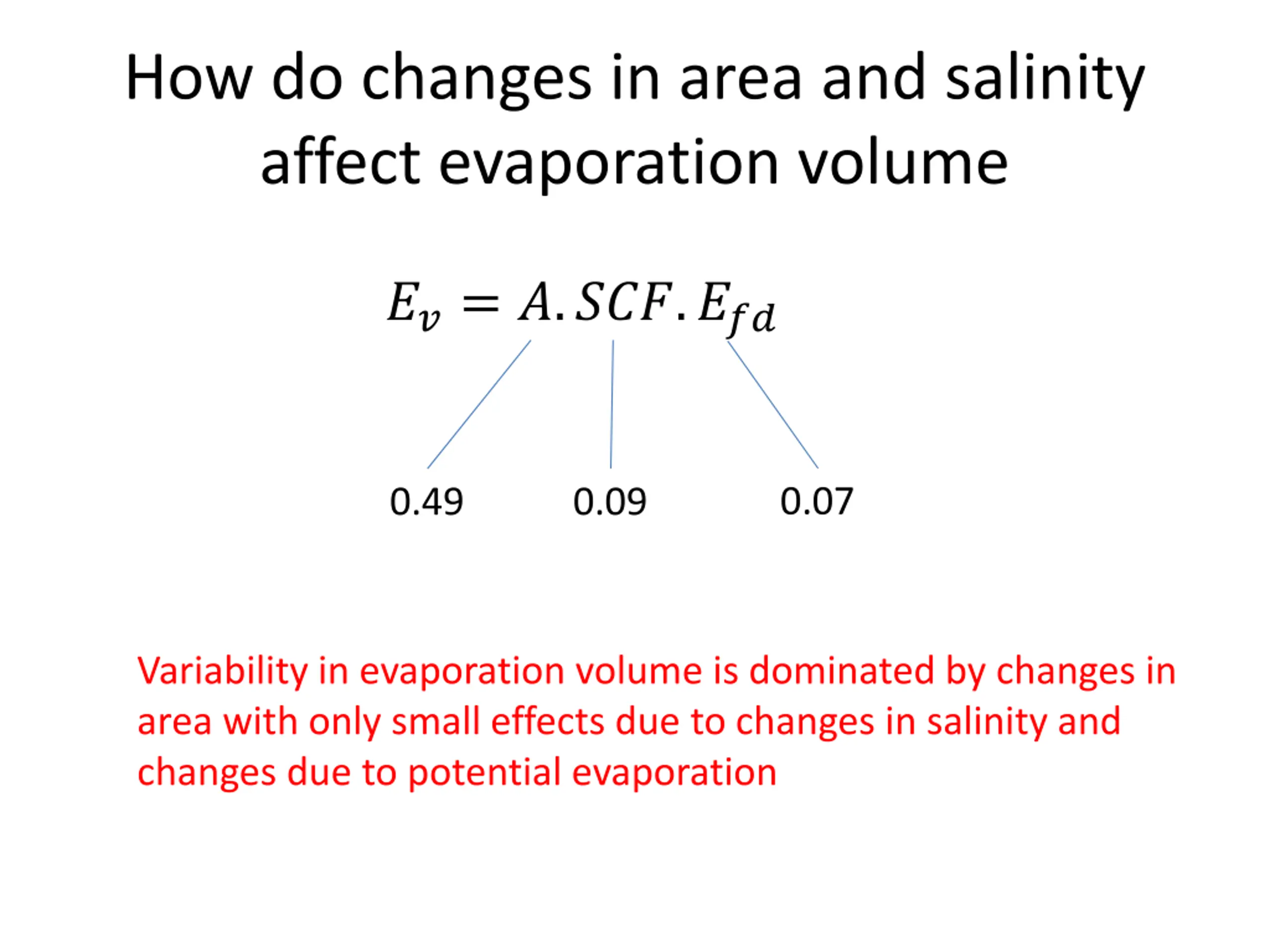 How do changes in area and salinity affect evaporation volume

$E_v = A.SCF.E_{fd}$

0.49

0.09

0.07

Variability in evaporation volume is dominated by changes in area with only small effects due to changes in salinity and changes due to potential evaporation